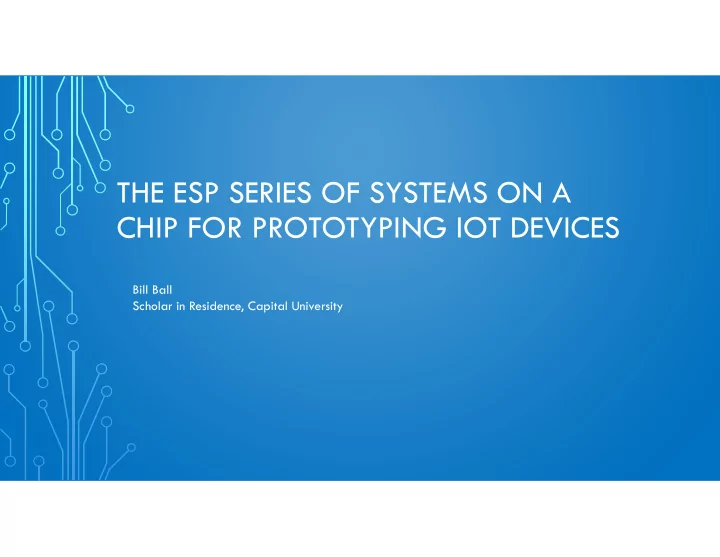 THE ESP SERIES OF SYSTEMS ON A CHIP FOR PROTOTYPING IOT DEVICES

Bill Ball
Scholar in Residence, Capital University